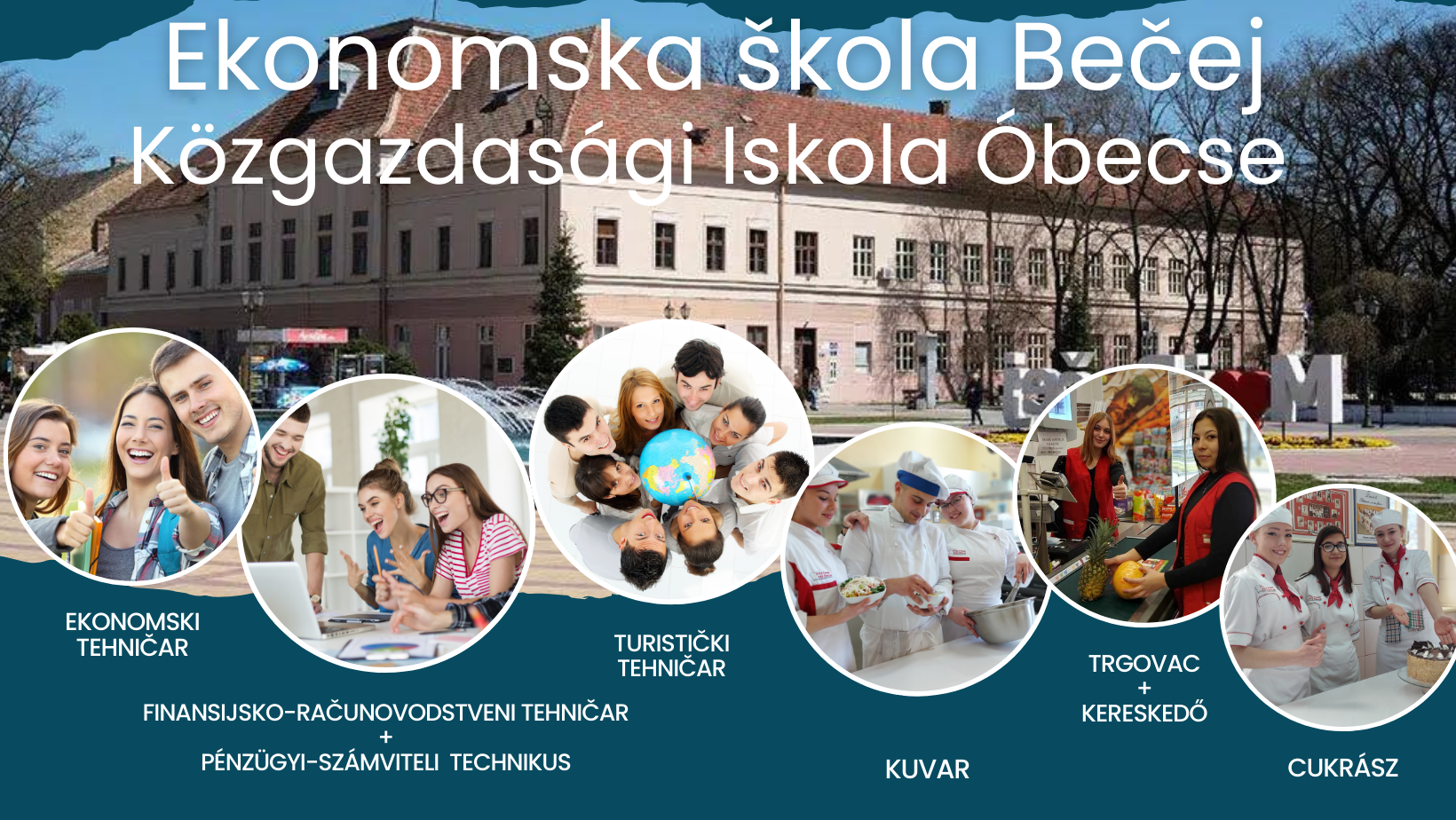 Ekonomska škola Bečej
Közgazdasági Iskola Óbecse

EKONOMSKI TEHNIČAR

FINANSIJSKO-RAČUNOVODSTVENI TEHNIČAR
+
PÉNZÜGYI-SZÁMVITELI TECHNIKUS

TURISTIČKI TEHNIČAR

KUVAR

TRGOVAC
+
KERESKEDŐ

CUKRÁSZ